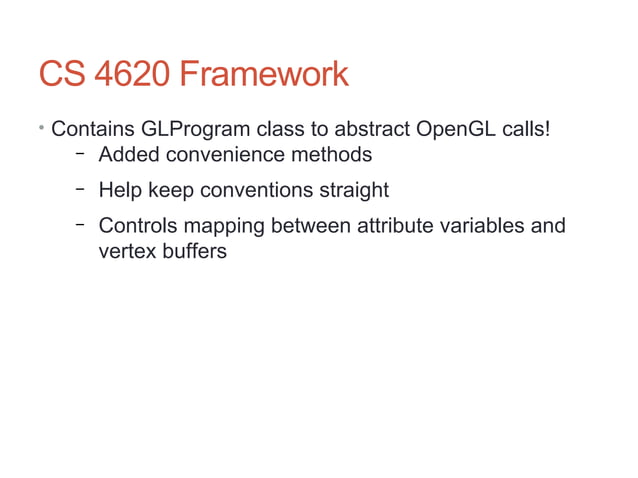 CS 4620 Framework

• Contains GLProgram class to abstract OpenGL calls!

– Added convenience methods

– Help keep conventions straight

– Controls mapping between attribute variables and vertex buffers